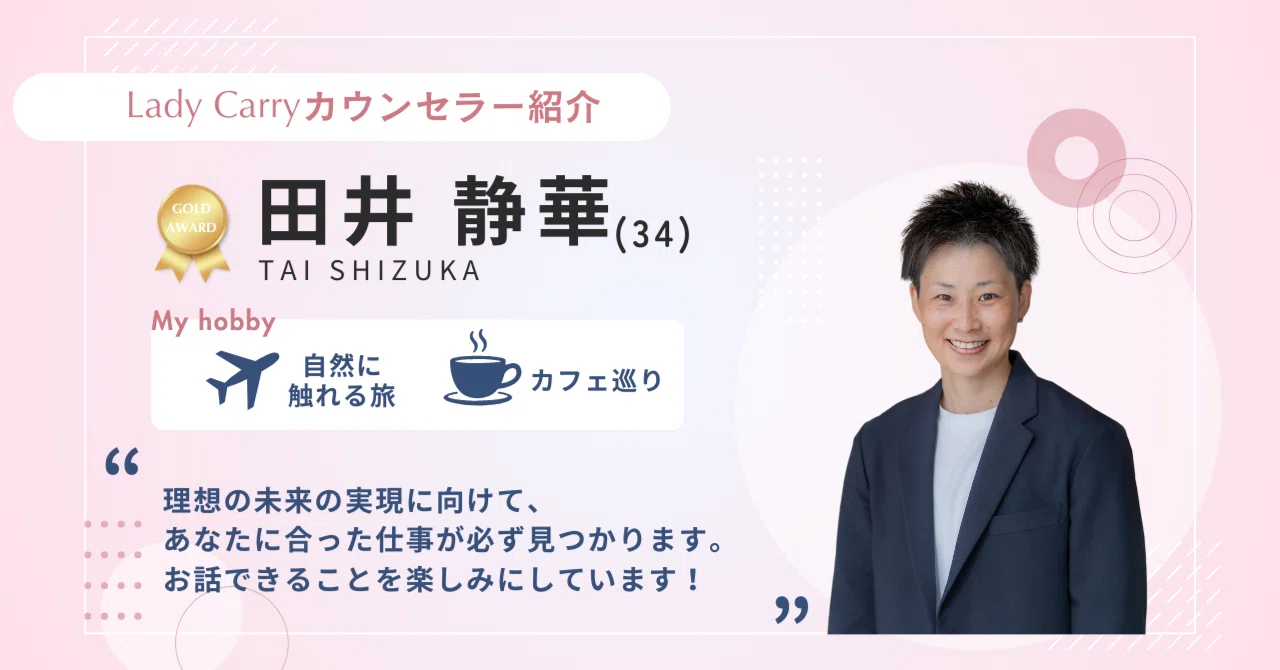 Lady Carryカウンセラー紹介

GOLD AWARD

田井 静華(34)
TAI SHIZUKA

My hobby

自然に触れる旅

カフェ巡り

“

理想の未来の実現に向けて、
あなたに合った仕事が必ず見つかります。
お話できることを楽しみにしています！

”